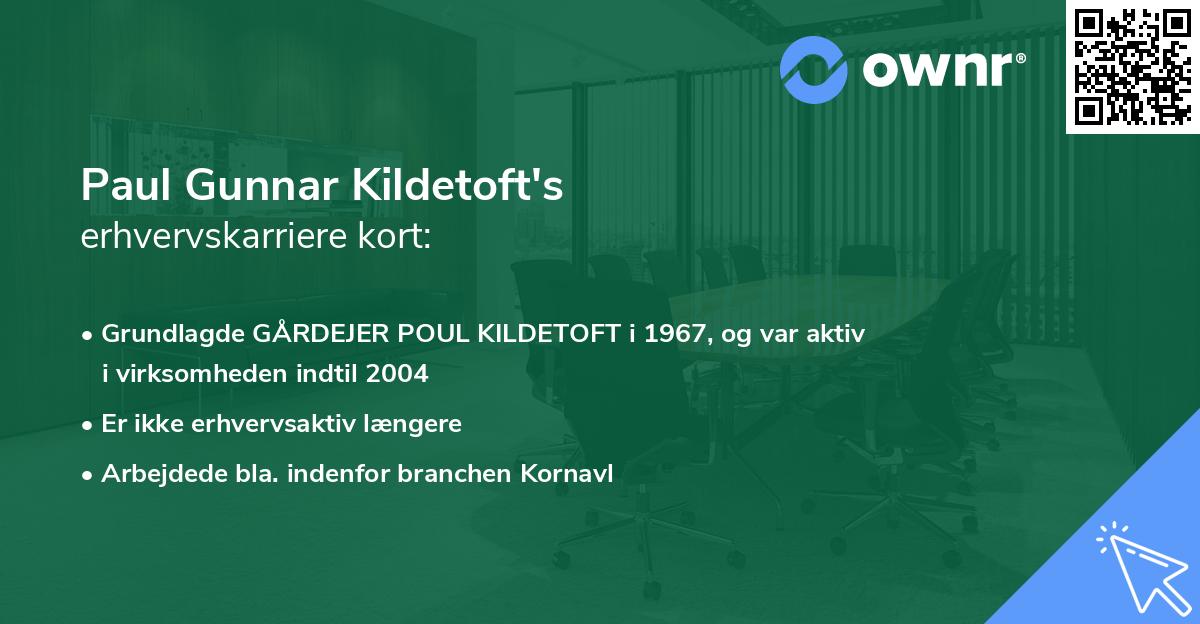 ownr®

Paul Gunnar Kildetoft's
erhvervskarriere kort:

• Grundlagde GÅRDEJER POUL KILDETOFT i 1967, og var aktiv i virksomheden indtil 2004

• Er ikke erhvervsaktiv længere

• Arbejdede bla. indenfor branchen Kornavl